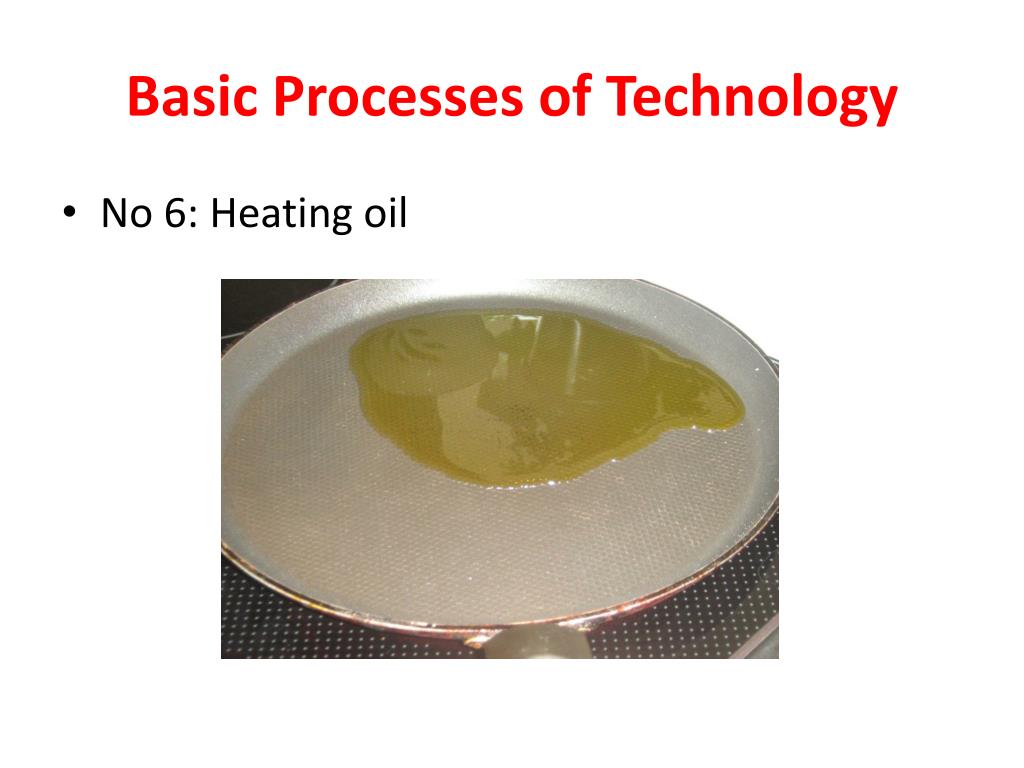 Basic Processes of Technology

• No 6: Heating oil